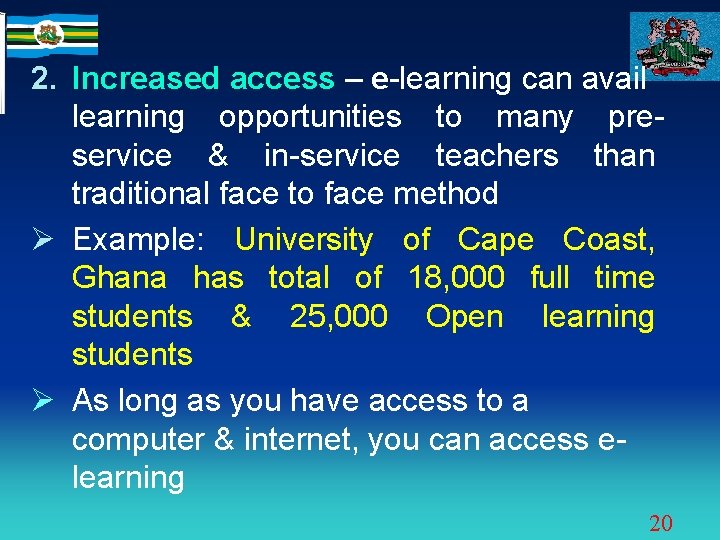 2. Increased access – e-learning can avail learning opportunities to many pre-service & in-service teachers than traditional face to face method

➢ Example: University of Cape Coast, Ghana has total of 18,000 full time students & 25,000 Open learning students

➢ As long as you have access to a computer & internet, you can access e-learning

20